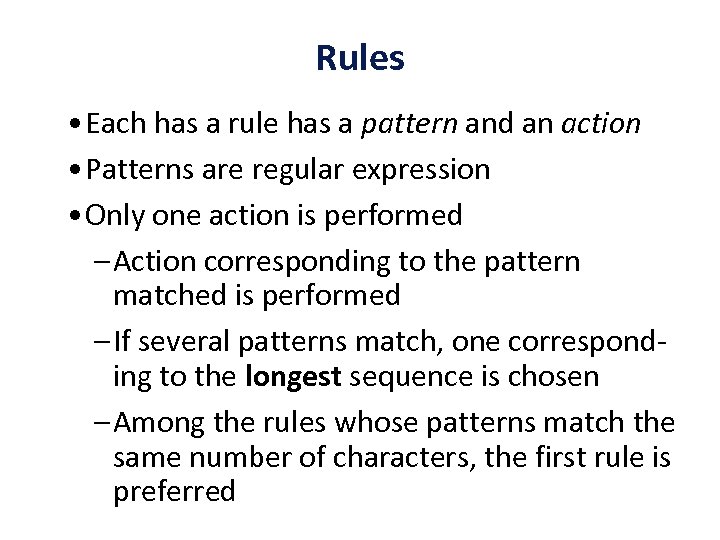 Rules

• Each has a rule has a pattern and an action

• Patterns are regular expression

• Only one action is performed

– Action corresponding to the pattern matched is performed

– If several patterns match, one corresponding to the longest sequence is chosen

– Among the rules whose patterns match the same number of characters, the first rule is preferred